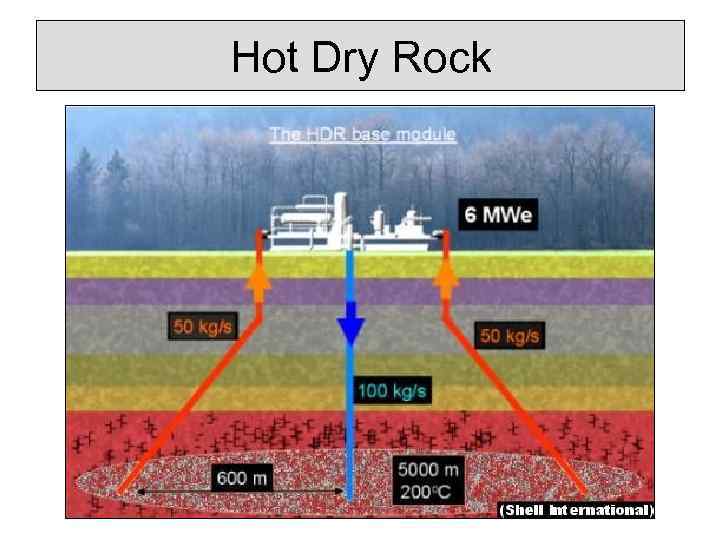 Hot Dry Rock

The HDR base module

6 MWe

50 kg/s

50 kg/s

100 kg/s

600 m

5000 m
200°C

(Shell International)